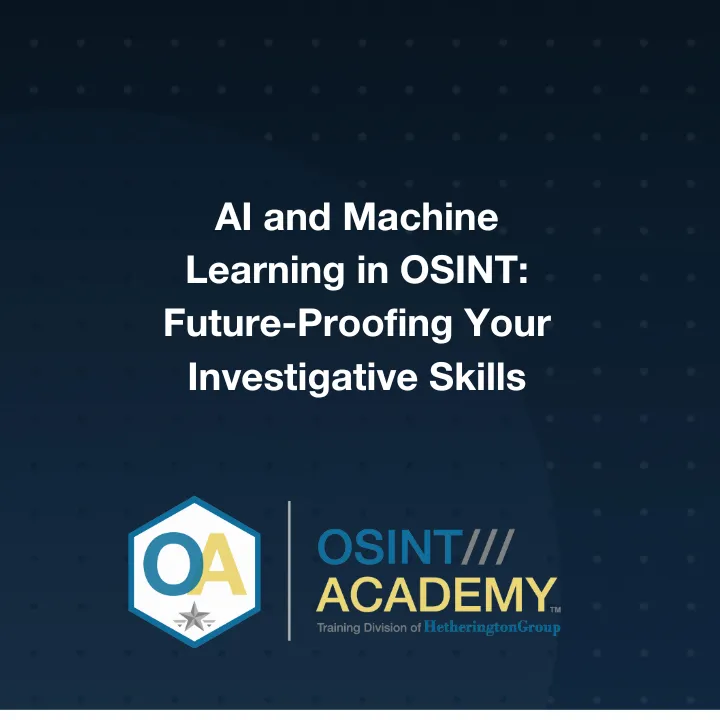 AI and Machine Learning in OSINT: Future-Proofing Your Investigative Skills

OA

OSINT///
ACADEMY™
Training Division of HetheringtonGroup